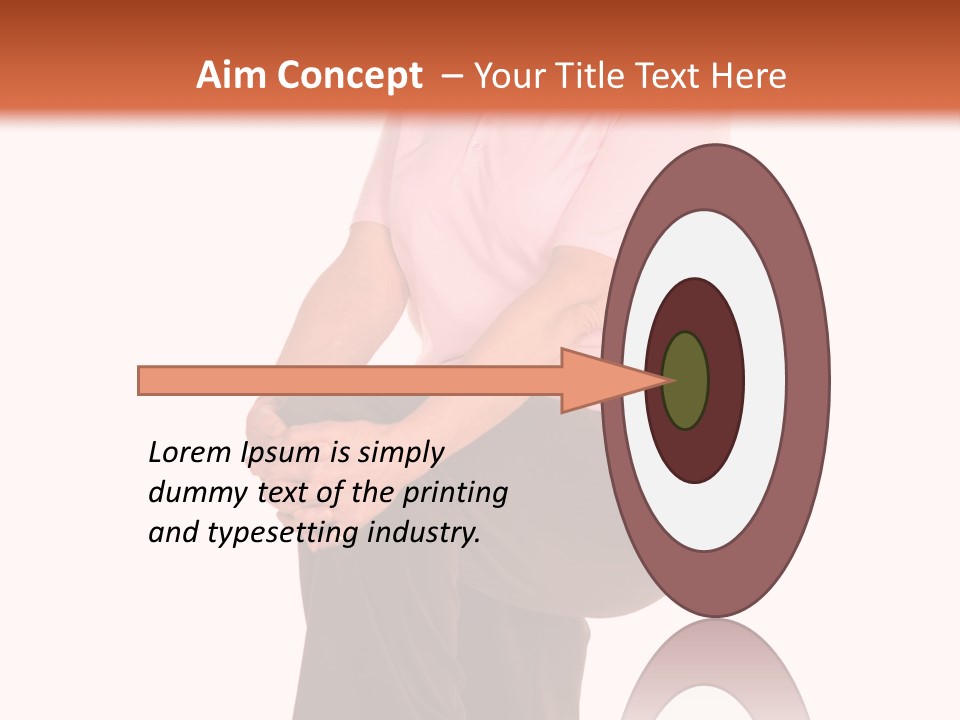 Aim Concept – Your Title Text Here

Lorem Ipsum is simply dummy text of the printing and typesetting industry.